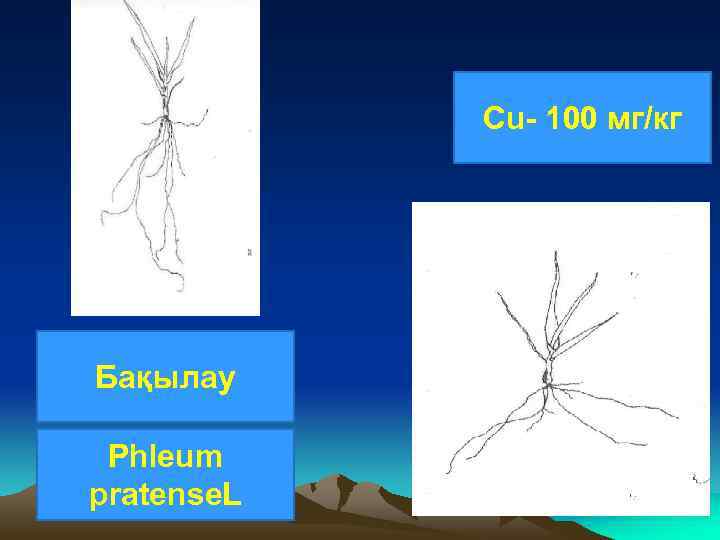 Cu- 100 мг/кг

Бақылау

Phleum pratenseL